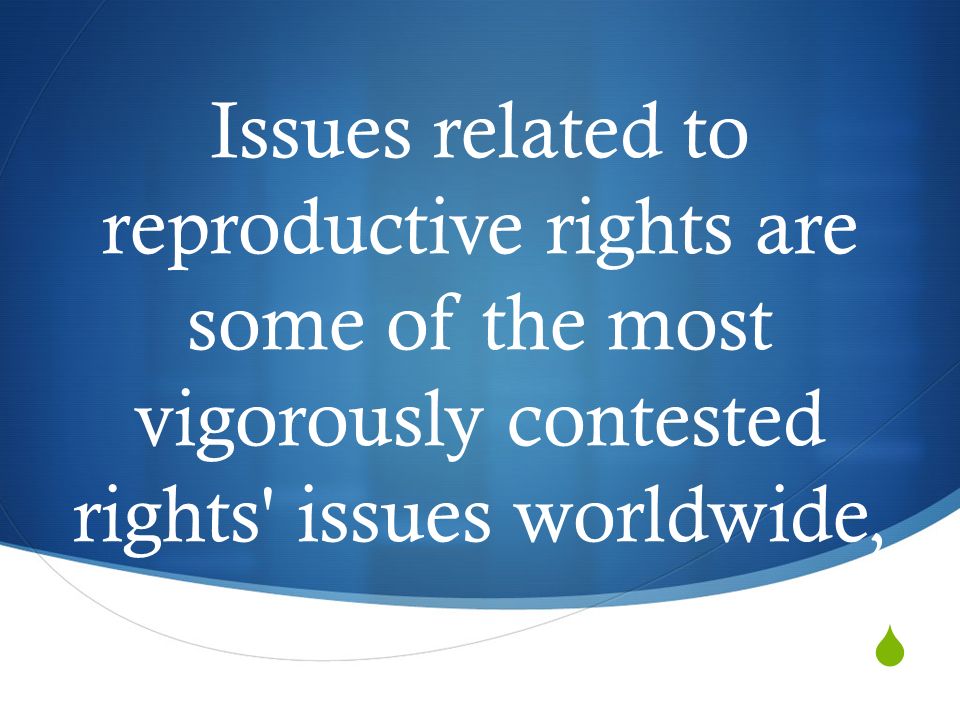 Issues related to reproductive rights are some of the most vigorously contested rights' issues worldwide,